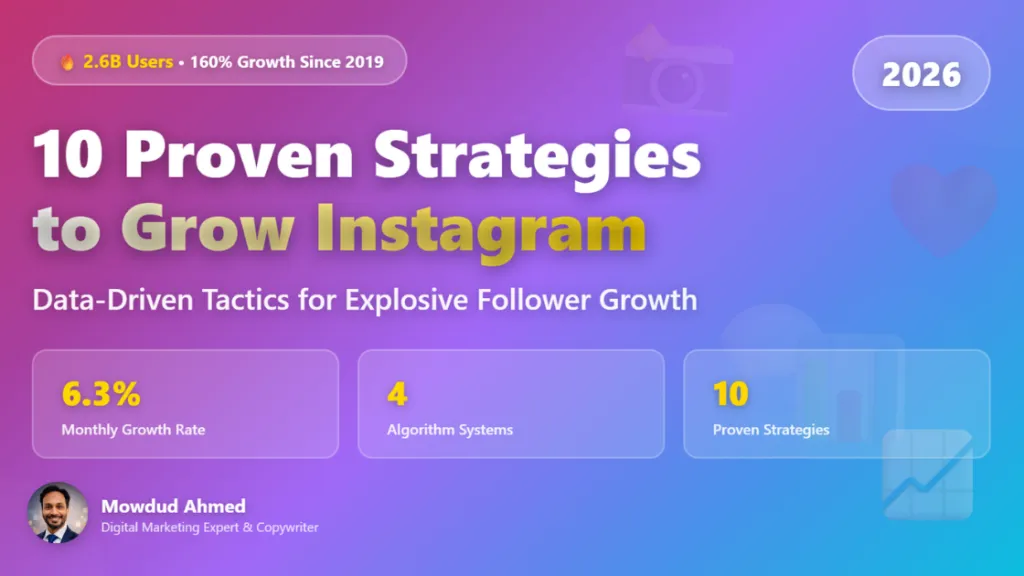 2.6B Users • 160% Growth Since 2019

2026

10 Proven Strategies to Grow Instagram

Data-Driven Tactics for Explosive Follower Growth

6.3%
Monthly Growth Rate

4
Algorithm Systems

10
Proven Strategies

Mowdud Ahmed
Digital Marketing Expert & Copywriter